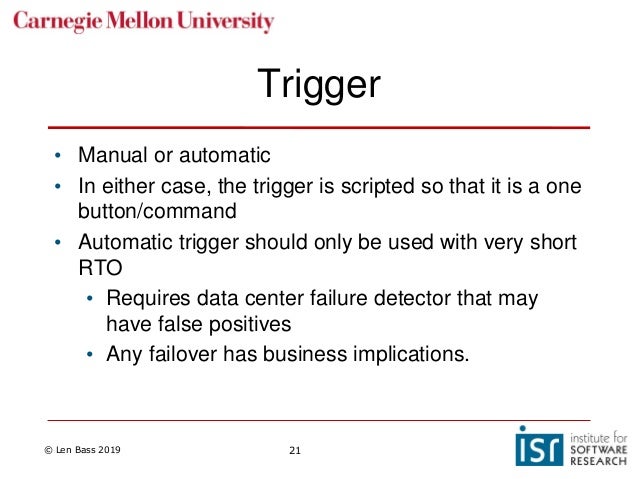 Carnegie Mellon University

Trigger

• Manual or automatic
• In either case, the trigger is scripted so that it is a one button/command
• Automatic trigger should only be used with very short RTO
  • Requires data center failure detector that may have false positives
  • Any failover has business implications.

© Len Bass 2019

21

isr institute for SOFTWARE RESEARCH